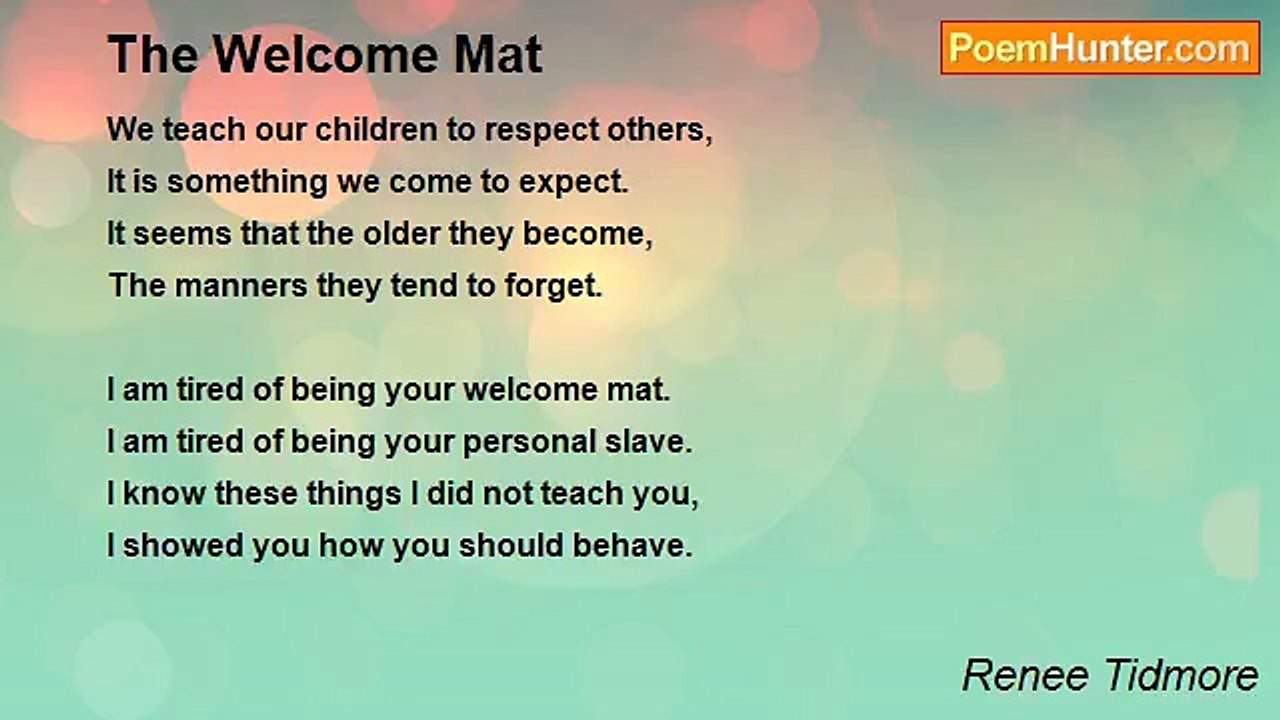 The Welcome Mat

PoemHunter.com

We teach our children to respect others,
It is something we come to expect.
It seems that the older they become,
The manners they tend to forget.

I am tired of being your welcome mat.
I am tired of being your personal slave.
I know these things I did not teach you,
I showed you how you should behave.

Renee Tidmore